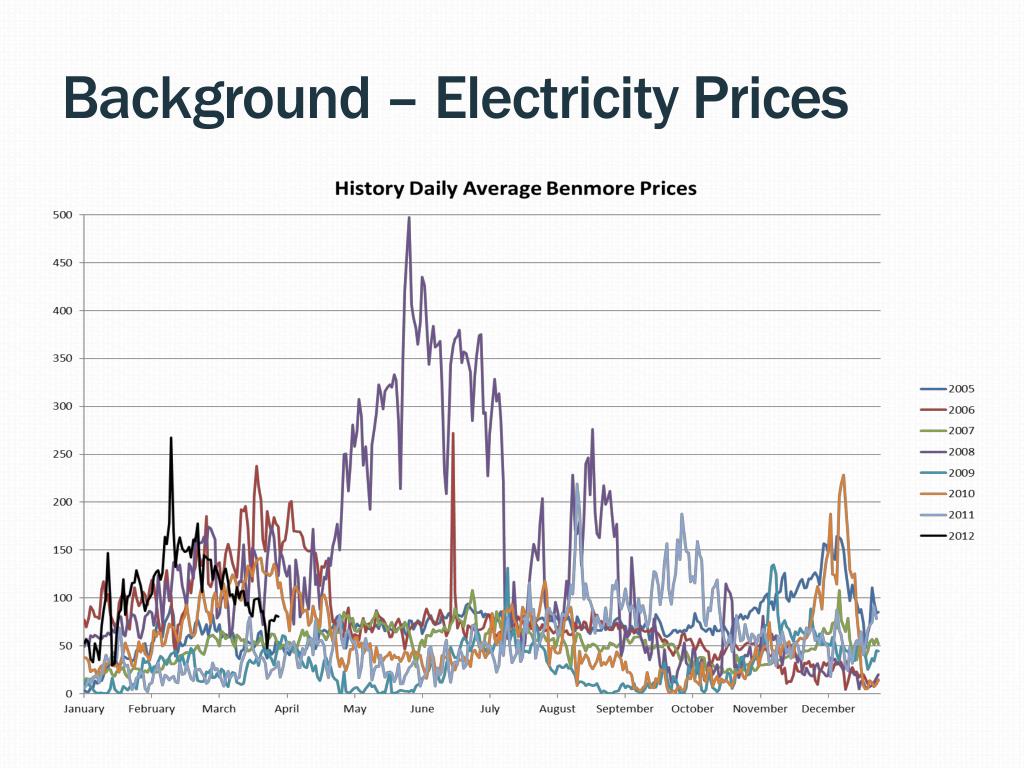 Background – Electricity Prices

History Daily Average Benmore Prices

500
450
400
350
300
250
200
150
100
50
0

January February March April May June July August September October November December

2005
2006
2007
2008
2009
2010
2011
2012